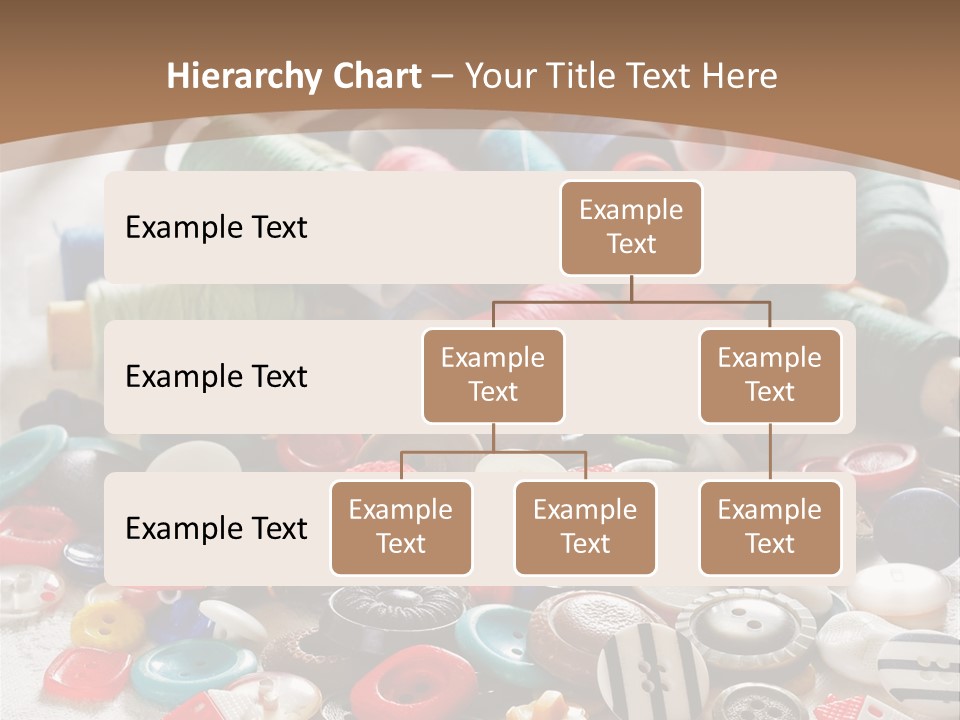 Hierarchy Chart – Your Title Text Here

Example Text

Example Text

Example Text

Example Text

Example Text

Example Text

Example Text

Example Text

Example Text